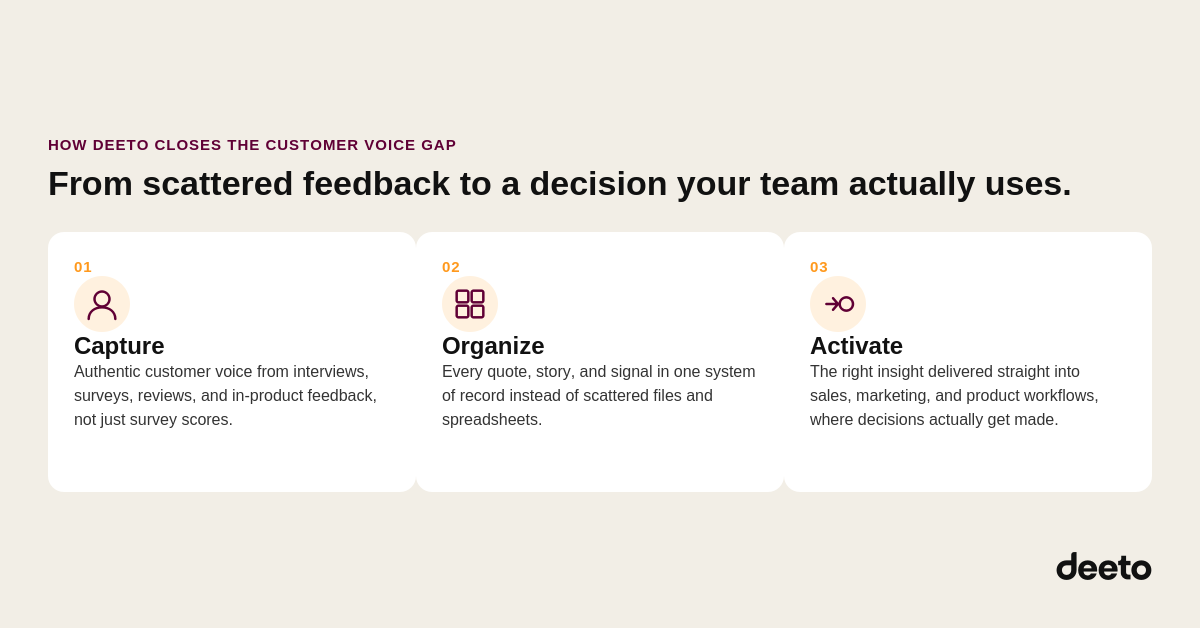 HOW DEETO CLOSES THE CUSTOMER VOICE GAP

From scattered feedback to a decision your team actually uses.

01

Capture

Authentic customer voice from interviews, surveys, reviews, and in-product feedback, not just survey scores.

02

Organize

Every quote, story, and signal in one system of record instead of scattered files and spreadsheets.

03

Activate

The right insight delivered straight into sales, marketing, and product workflows, where decisions actually get made.

deeto